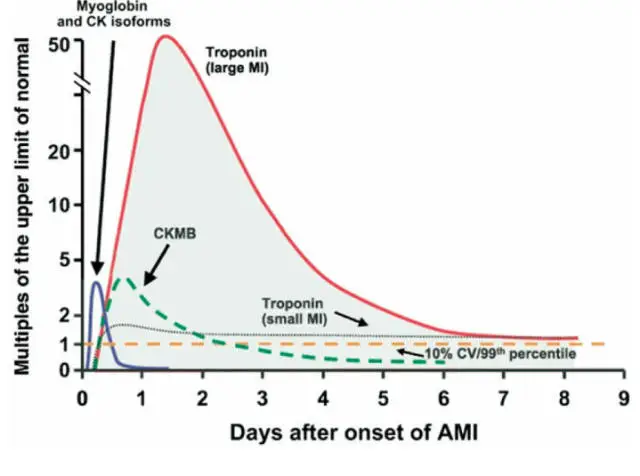 Myoglobin and CK isoforms

Troponin (large MI)

CKMB

Troponin (small MI)

10% CV/99$^{th}$ percentile

Multiples of the upper limit of normal

50

20

10

5

2

1

0

0 1 2 3 4 5 6 7 8 9

Days after onset of AMI